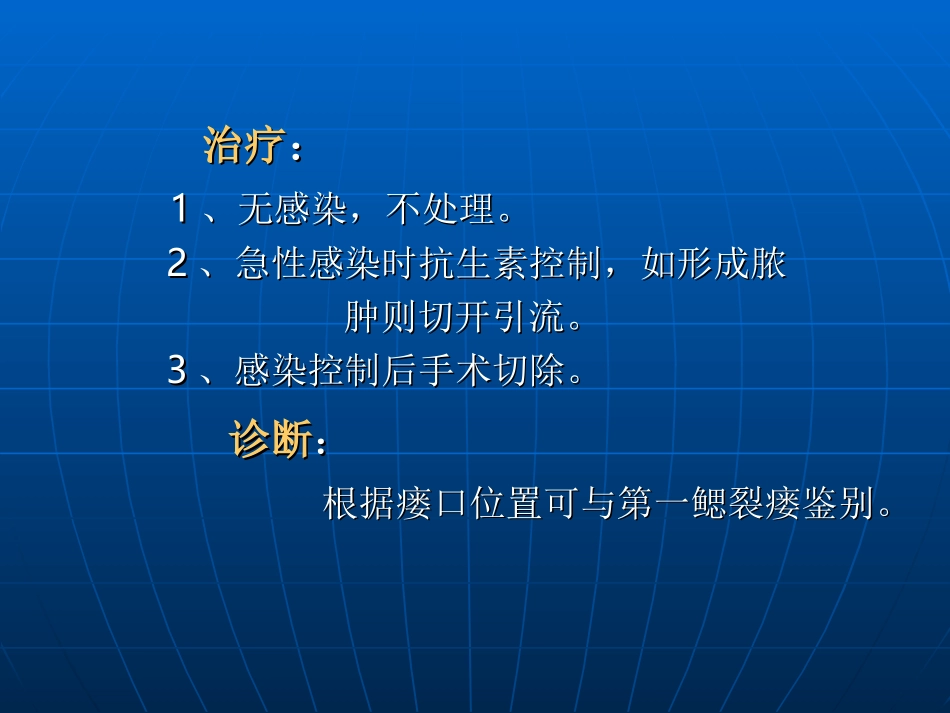 治疗：

1、无感染，不处理。

2、急性感染时抗生素控制，如形成脓肿则切开引流。

3、感染控制后手术切除。

诊断：

根据瘘口位置可与第一鳃裂瘘鉴别。